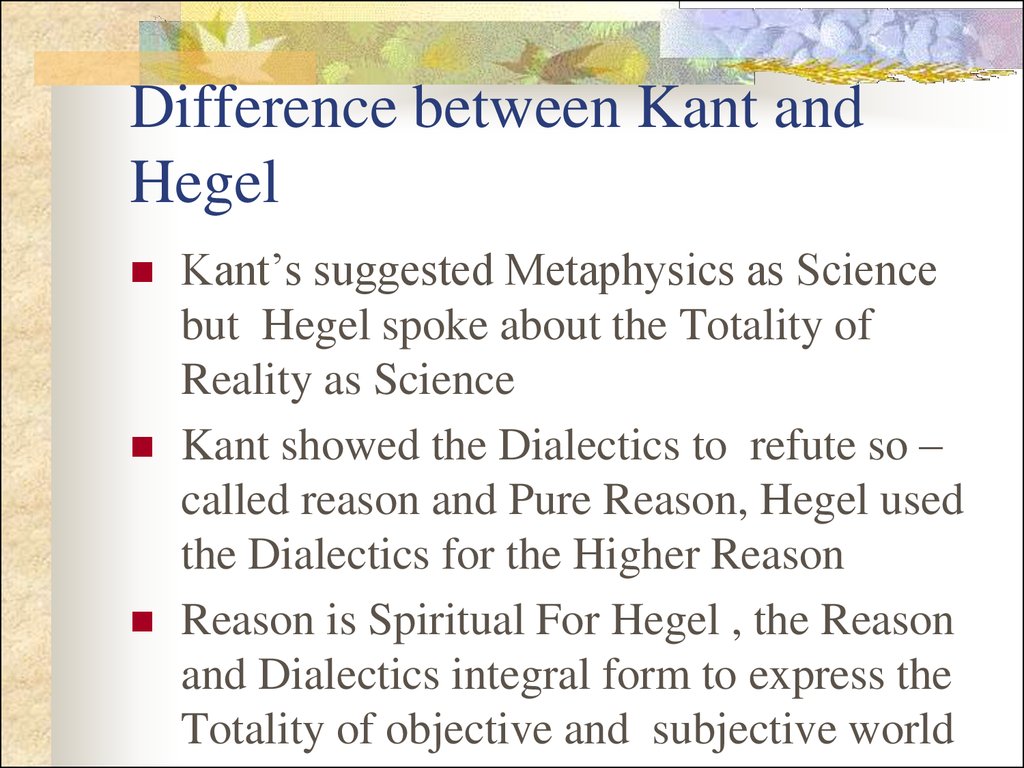 Difference between Kant and Hegel

Kant’s suggested Metaphysics as Science but Hegel spoke about the Totality of Reality as Science

Kant showed the Dialectics to refute so – called reason and Pure Reason, Hegel used the Dialectics for the Higher Reason

Reason is Spiritual For Hegel , the Reason and Dialectics integral form to express the Totality of objective and subjective world